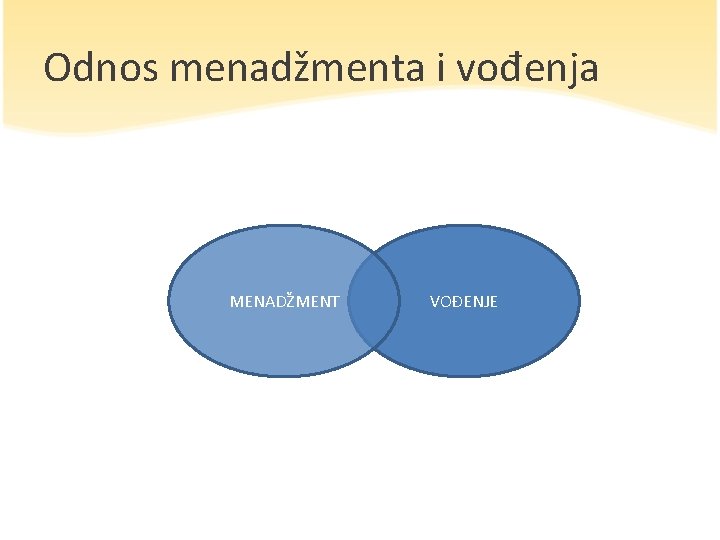 Odnos menadžmenta i vođenja

MENADŽMENT

VOĐENJE